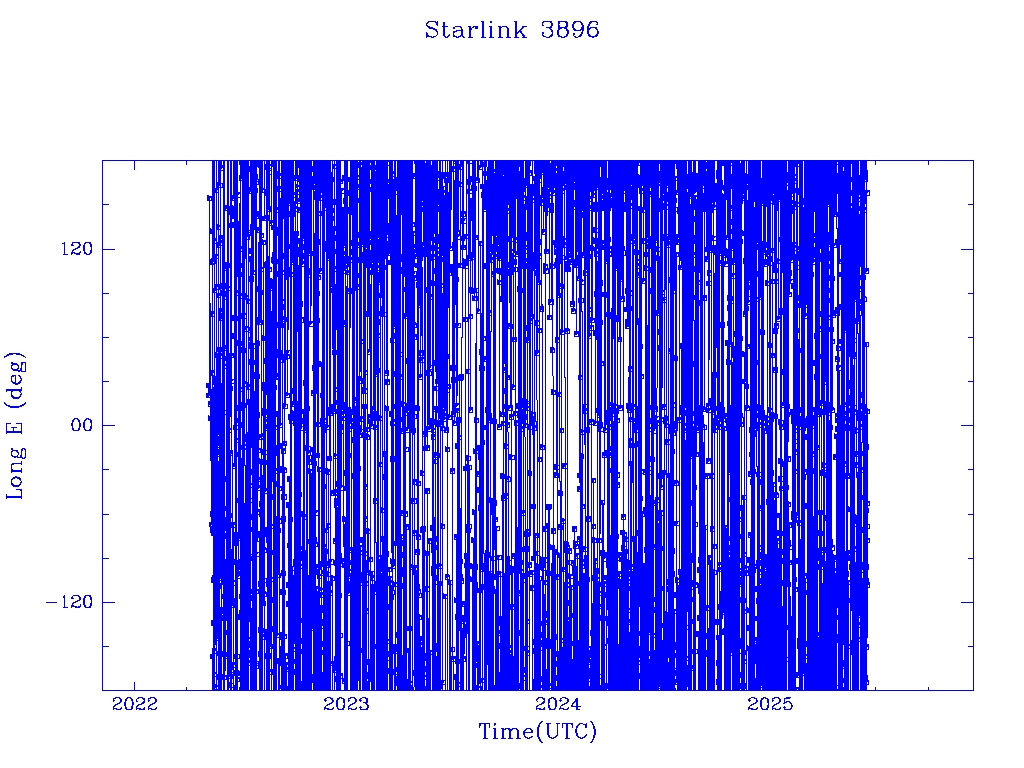 Starlink 3896

Long E (deg)

120

00

−120

2022

2023

2024

2025

Time(UTC)